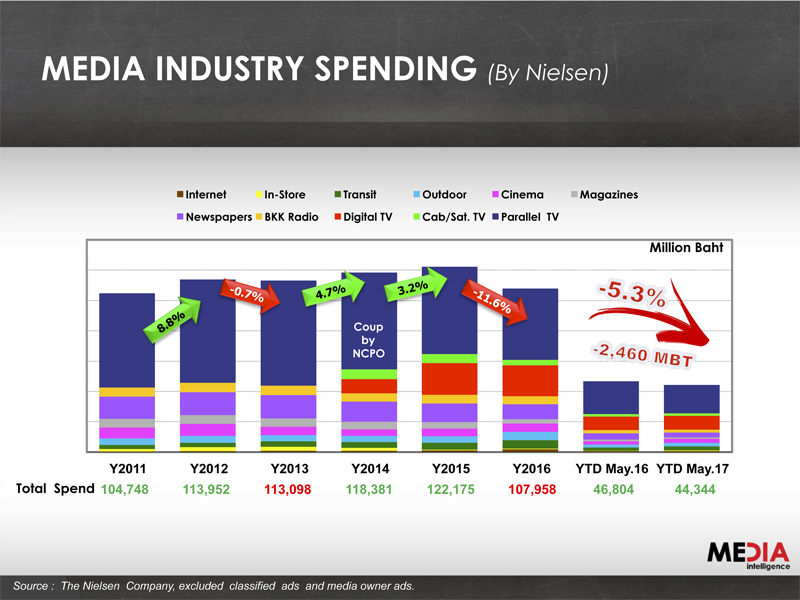 MEDIA INDUSTRY SPENDING (By Nielsen)

Internet In-Store Transit Outdoor Cinema Magazines
Newspapers BKK Radio Digital TV Cab/Sat. TV Parallel TV

Million Baht

8.8%
-0.7%
4.7%
3.2%
-11.6%
-5.3%
-2,460 MBT

Coup by NCPO

| | Y2011 | Y2012 | Y2013 | Y2014 | Y2015 | Y2016 | YTD May.16 | YTD May.17 |
|---|---|---|---|---|---|---|---|---|
| Total Spend | 104,748 | 113,952 | 113,098 | 118,381 | 122,175 | 107,958 | 46,804 | 44,344 |

MEDIA intelligence

Source : The Nielsen Company, excluded classified ads and media owner ads.